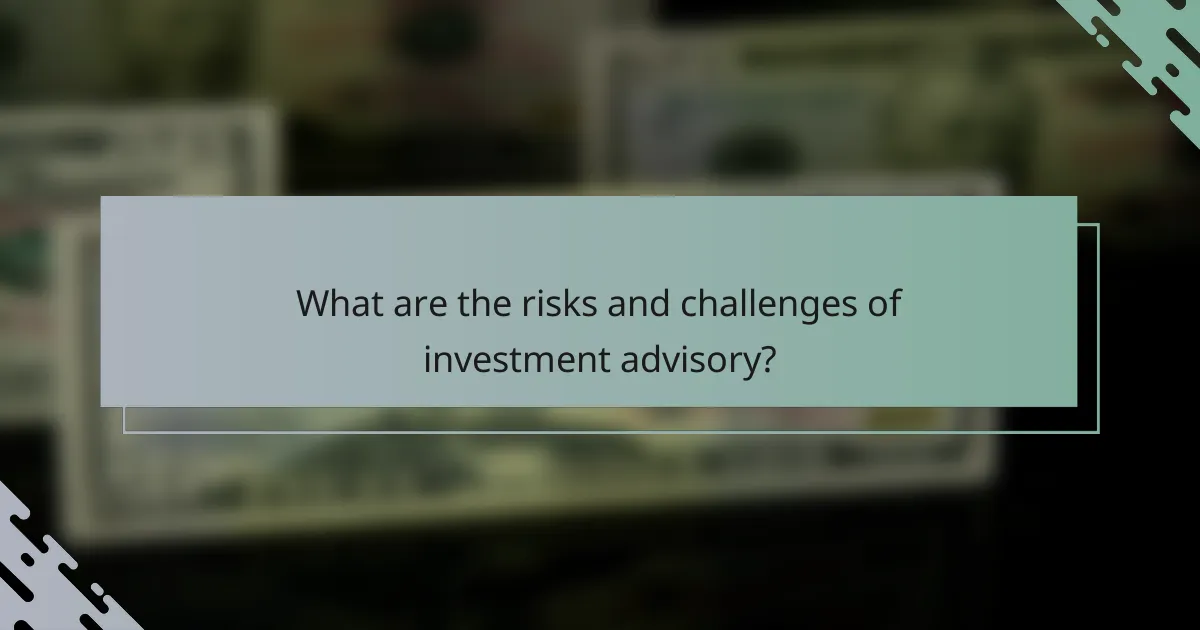 What are the risks and challenges of investment advisory?